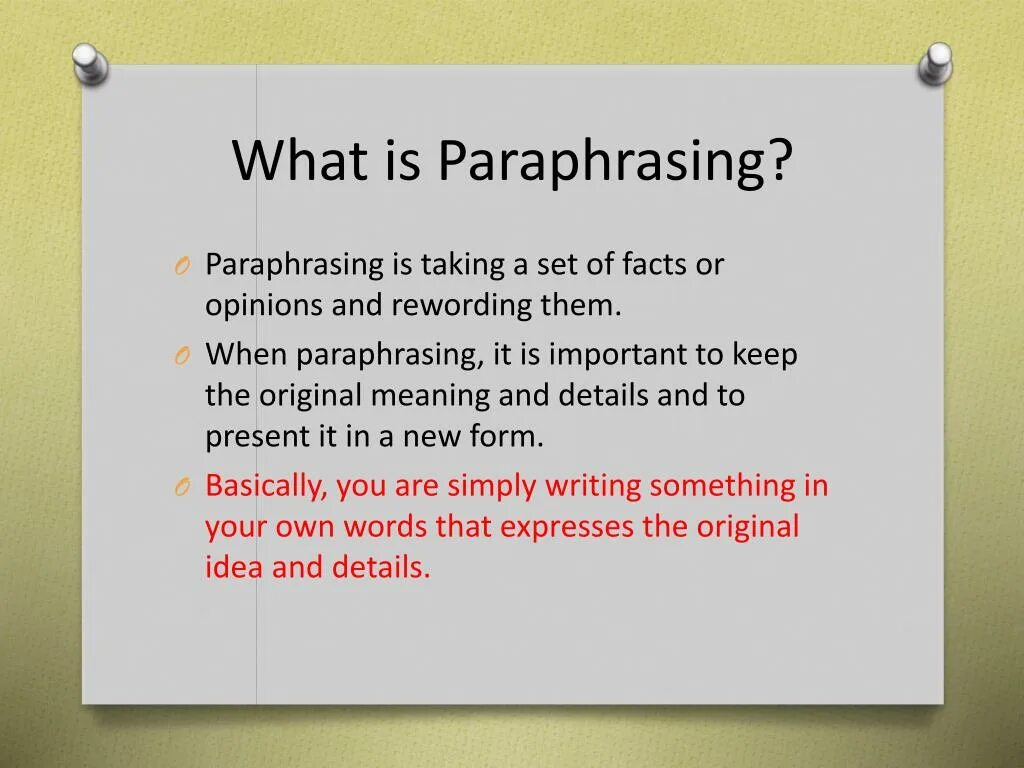 What is Paraphrasing?

O Paraphrasing is taking a set of facts or opinions and rewording them.

O When paraphrasing, it is important to keep the original meaning and details and to present it in a new form.

O Basically, you are simply writing something in your own words that expresses the original idea and details.